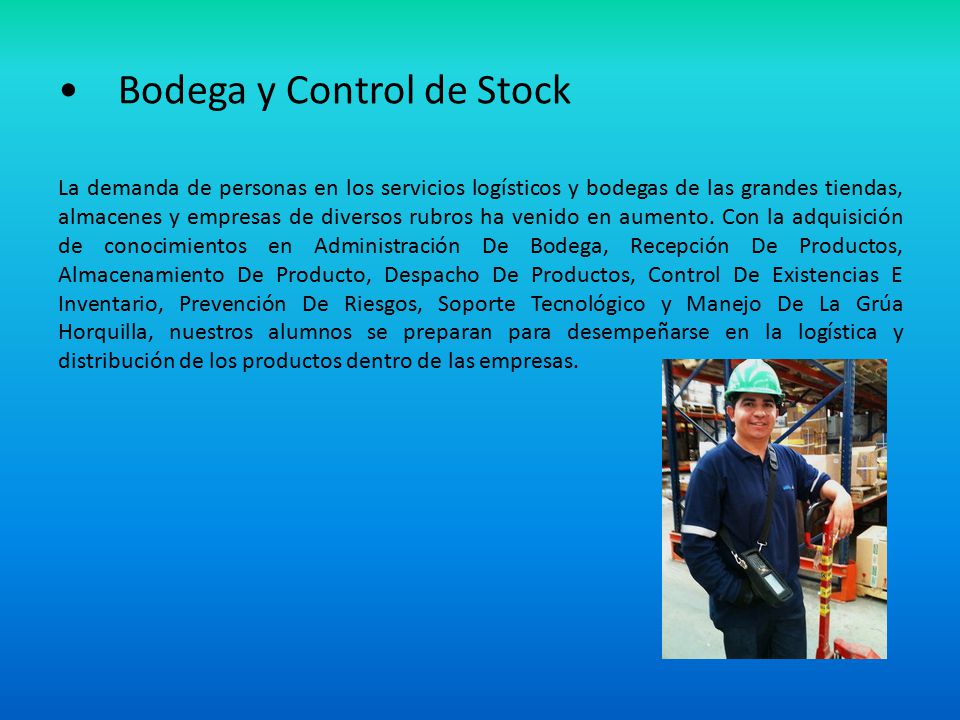 • Bodega y Control de Stock

La demanda de personas en los servicios logísticos y bodegas de las grandes tiendas, almacenes y empresas de diversos rubros ha venido en aumento. Con la adquisición de conocimientos en Administración De Bodega, Recepción De Productos, Almacenamiento De Producto, Despacho De Productos, Control De Existencias E Inventario, Prevención De Riesgos, Soporte Tecnológico y Manejo De La Grúa Horquilla, nuestros alumnos se preparan para desempeñarse en la logística y distribución de los productos dentro de las empresas.